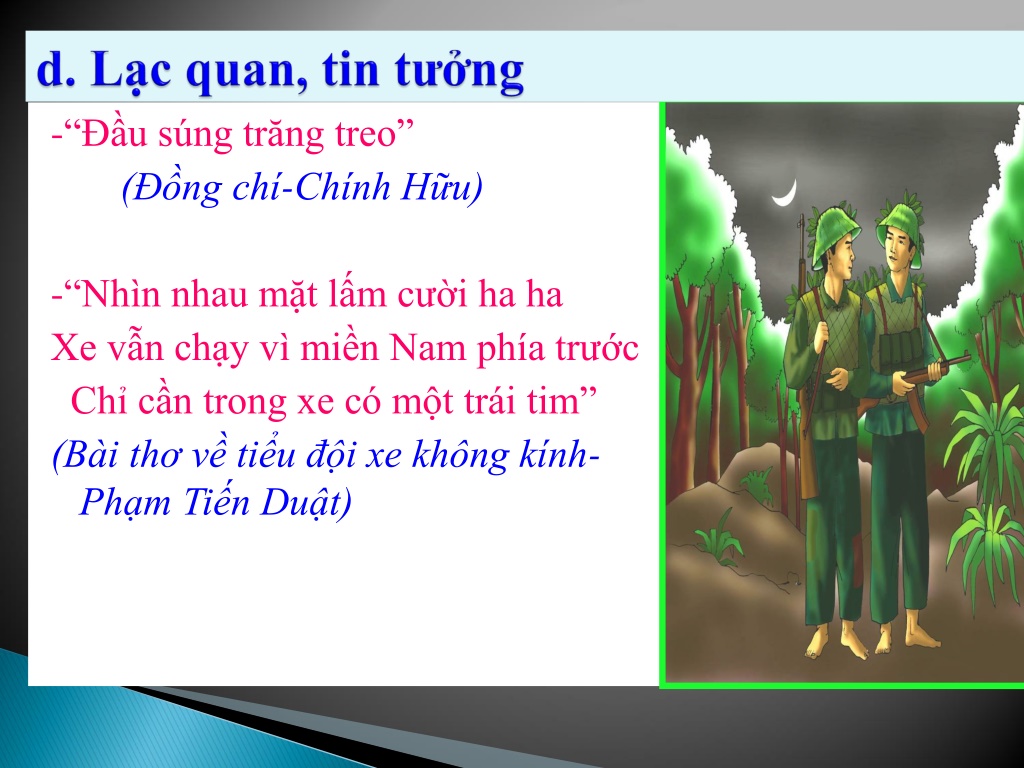 d. Lạc quan, tin tưởng

-“Đầu súng trăng treo”
(Đồng chí-Chính Hữu)

-“Nhìn nhau mặt lấm cười ha ha
Xe vẫn chạy vì miền Nam phía trước
Chỉ cần trong xe có một trái tim”
(Bài thơ về tiểu đội xe không kính-Phạm Tiến Duật)